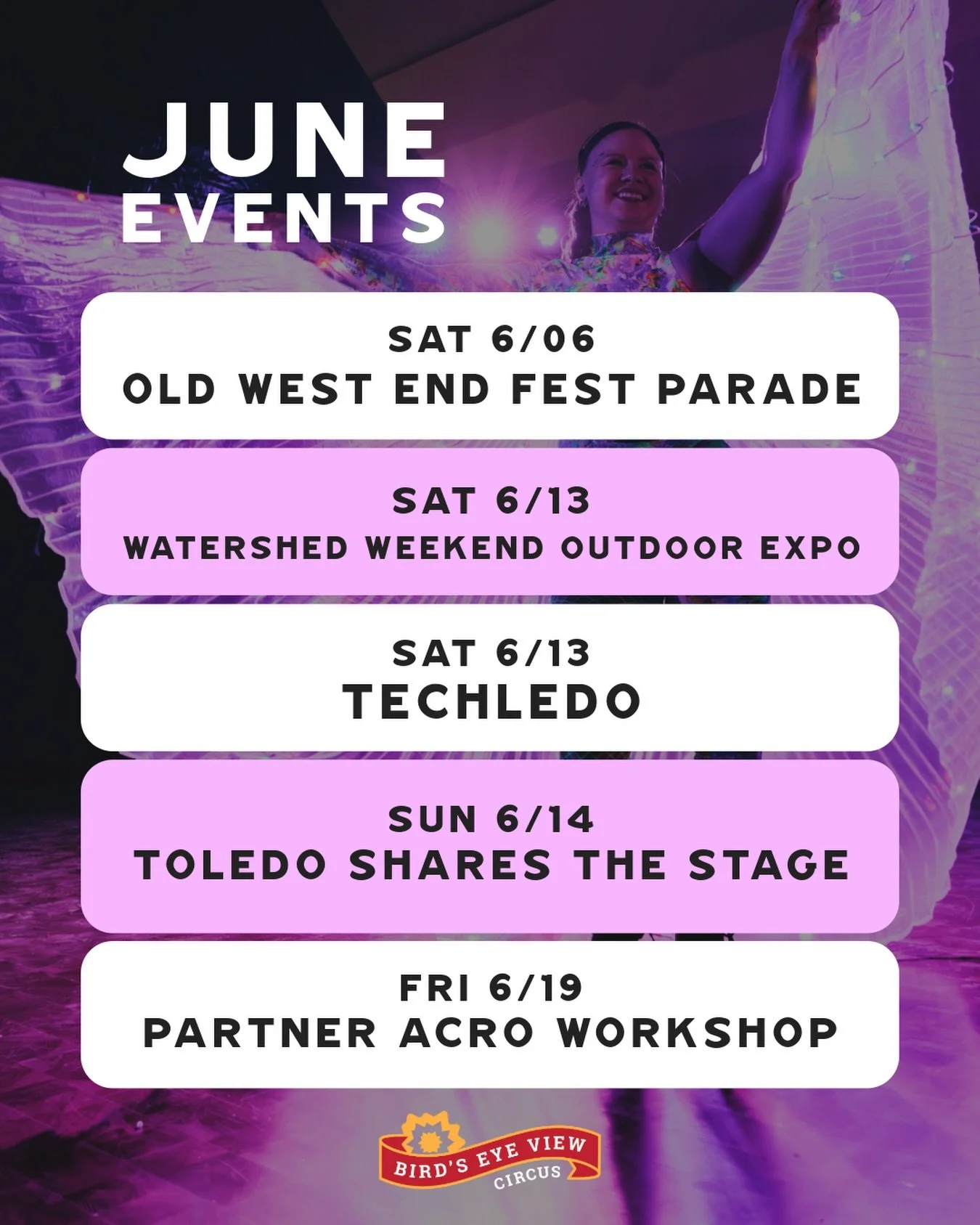 JUNE
EVENTS

SAT 6/06
OLD WEST END FEST PARADE

SAT 6/13
WATERSHED WEEKEND OUTDOOR EXPO

SAT 6/13
TECHLEDO

SUN 6/14
TOLEDO SHARES THE STAGE

FRI 6/19
PARTNER ACRO WORKSHOP

BIRD'S EYE VIEW
CIRCUS